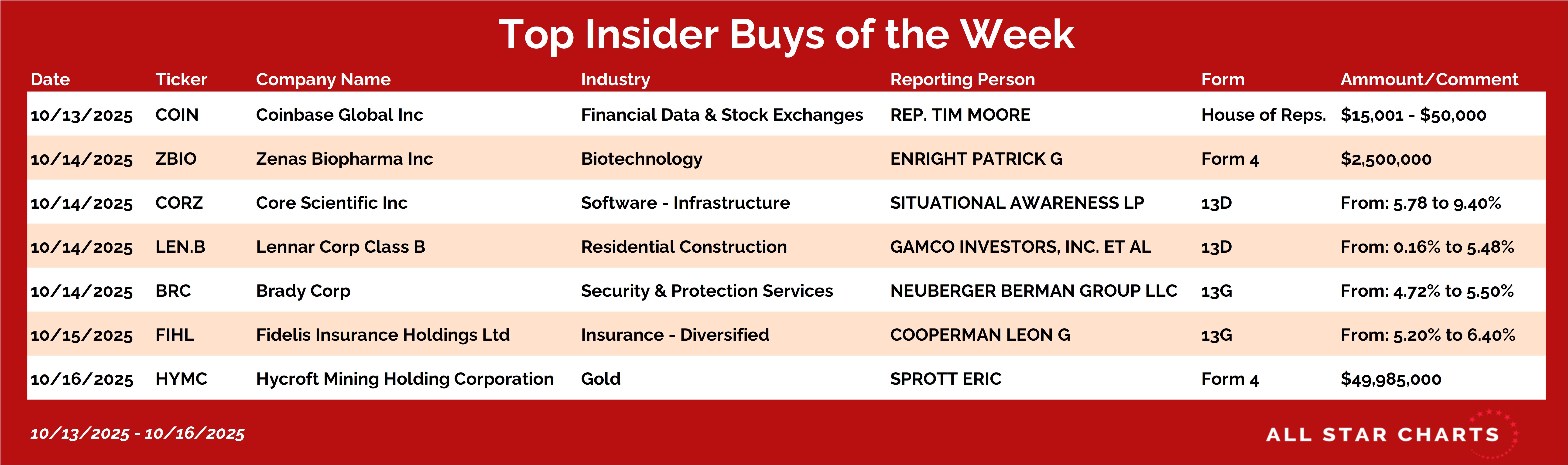 Top Insider Buys of the Week

| Date | Ticker | Company Name | Industry | Reporting Person | Form | Ammount/Comment |
|---|---|---|---|---|---|---|
| 10/13/2025 | COIN | Coinbase Global Inc | Financial Data & Stock Exchanges | REP. TIM MOORE | House of Reps. | \$15,001 - \$50,000 |
| 10/14/2025 | ZBIO | Zenas Biopharma Inc | Biotechnology | ENRIGHT PATRICK G | Form 4 | \$2,500,000 |
| 10/14/2025 | CORZ | Core Scientific Inc | Software - Infrastructure | SITUATIONAL AWARENESS LP | 13D | From: 5.78 to 9.40% |
| 10/14/2025 | LEN.B | Lennar Corp Class B | Residential Construction | GAMCO INVESTORS, INC. ET AL | 13D | From: 0.16% to 5.48% |
| 10/14/2025 | BRC | Brady Corp | Security & Protection Services | NEUBERGER BERMAN GROUP LLC | 13G | From: 4.72% to 5.50% |
| 10/15/2025 | FIHL | Fidelis Insurance Holdings Ltd | Insurance - Diversified | COOPERMAN LEON G | 13G | From: 5.20% to 6.40% |
| 10/16/2025 | HYMC | Hycroft Mining Holding Corporation | Gold | SPROTT ERIC | Form 4 | \$49,985,000 |

10/13/2025 - 10/16/2025

ALL STAR CHARTS